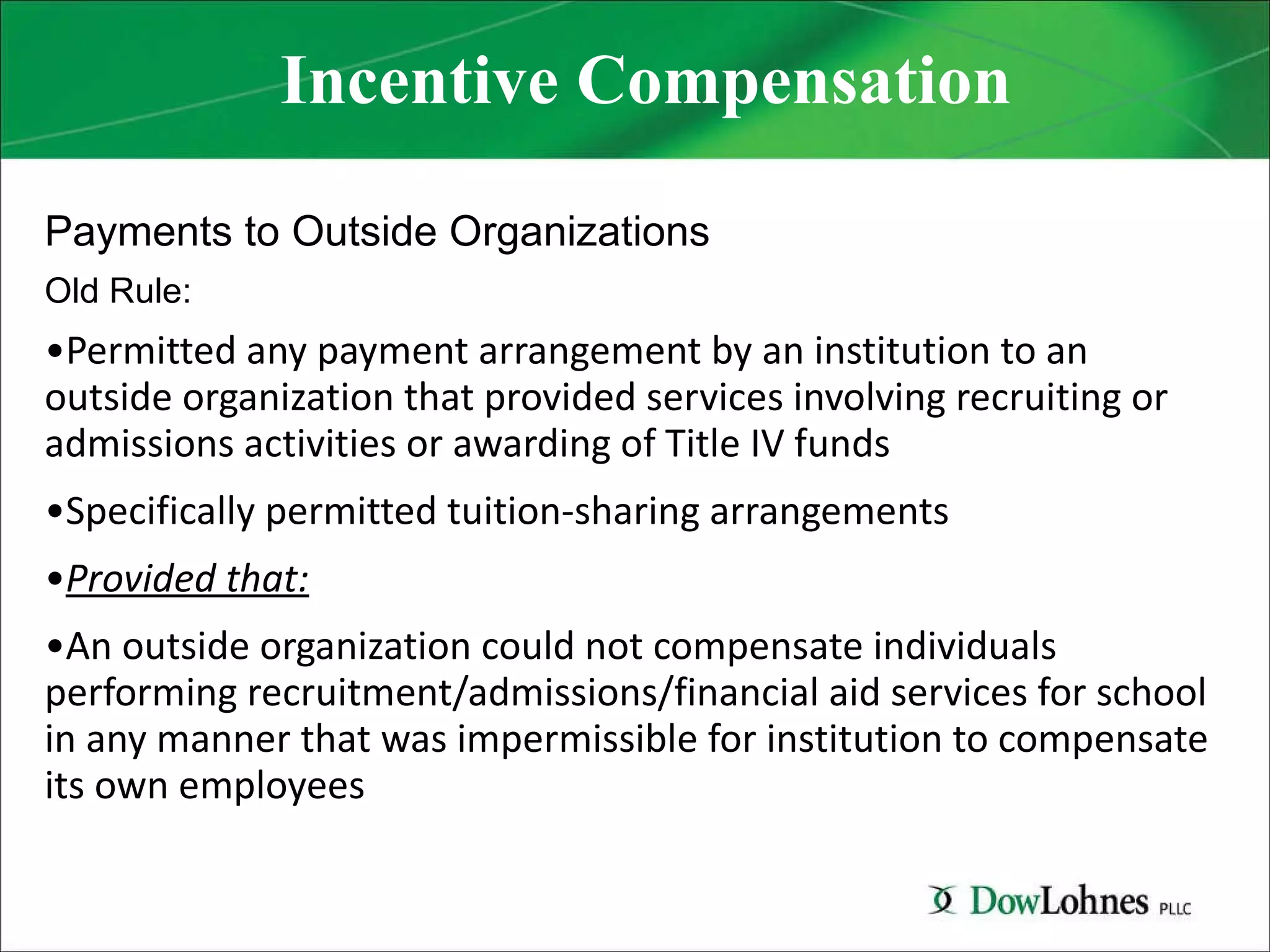 Incentive Compensation

Payments to Outside Organizations

Old Rule:

•Permitted any payment arrangement by an institution to an outside organization that provided services involving recruiting or admissions activities or awarding of Title IV funds

•Specifically permitted tuition-sharing arrangements

•Provided that:

•An outside organization could not compensate individuals performing recruitment/admissions/financial aid services for school in any manner that was impermissible for institution to compensate its own employees

DowLohnes PLLC